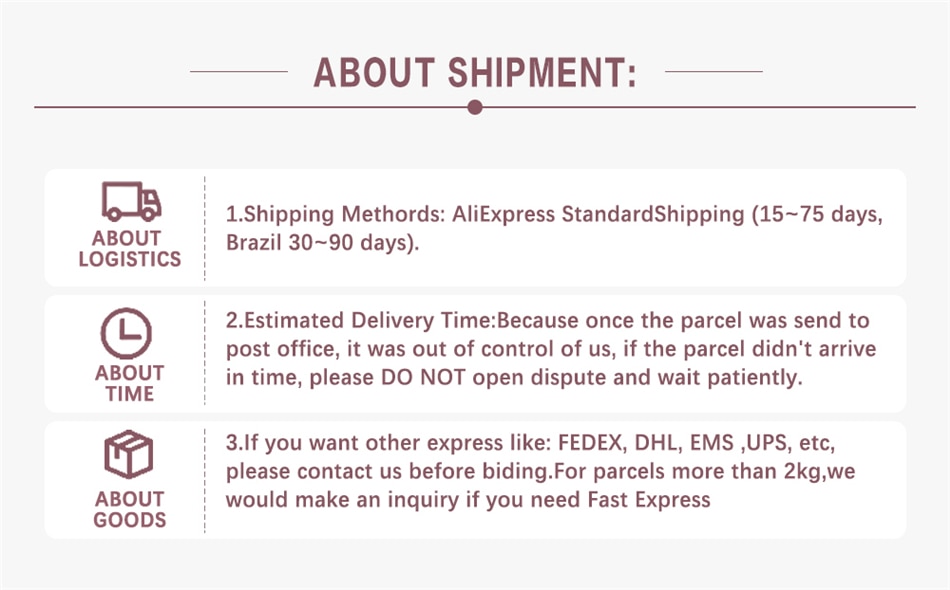 ABOUT SHIPMENT:

ABOUT LOGISTICS

1.Shipping Methords: AliExpress StandardShipping (15~75 days, Brazil 30~90 days).

ABOUT TIME

2.Estimated Delivery Time:Because once the parcel was send to post office, it was out of control of us, if the parcel didn't arrive in time, please DO NOT open dispute and wait patiently.

ABOUT GOODS

3.If you want other express like: FEDEX, DHL, EMS ,UPS, etc, please contact us before biding.For parcels more than 2kg,we would make an inquiry if you need Fast Express